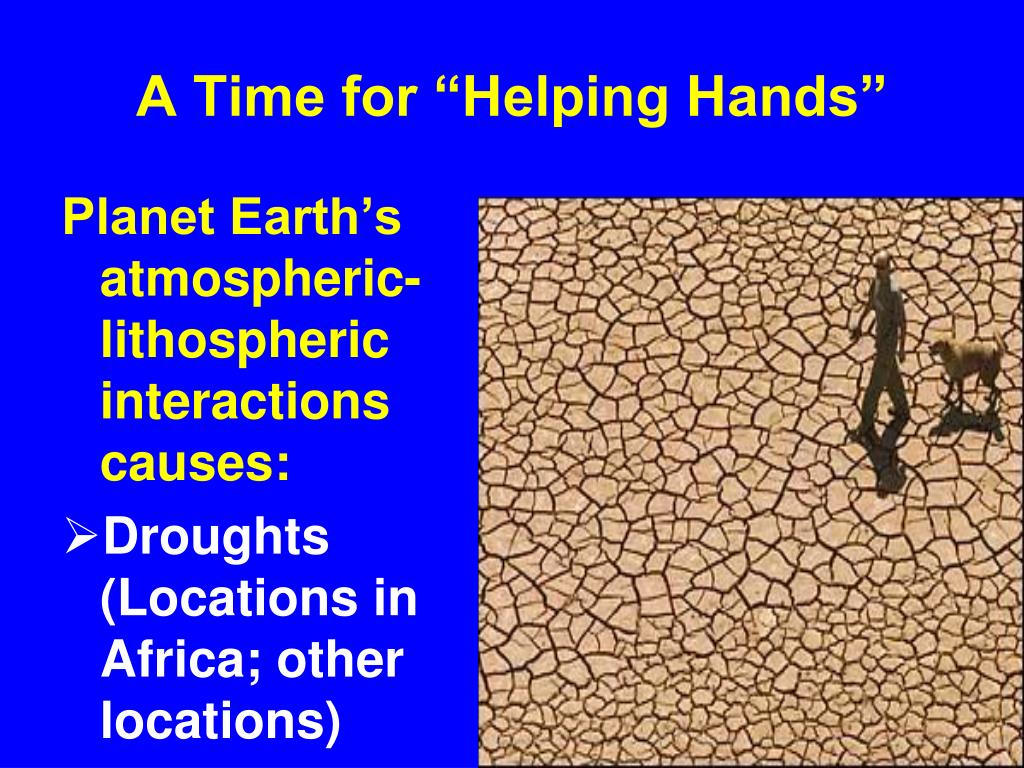 A Time for “Helping Hands”

Planet Earth’s atmospheric-lithospheric interactions causes:

➢Droughts (Locations in Africa; other locations)